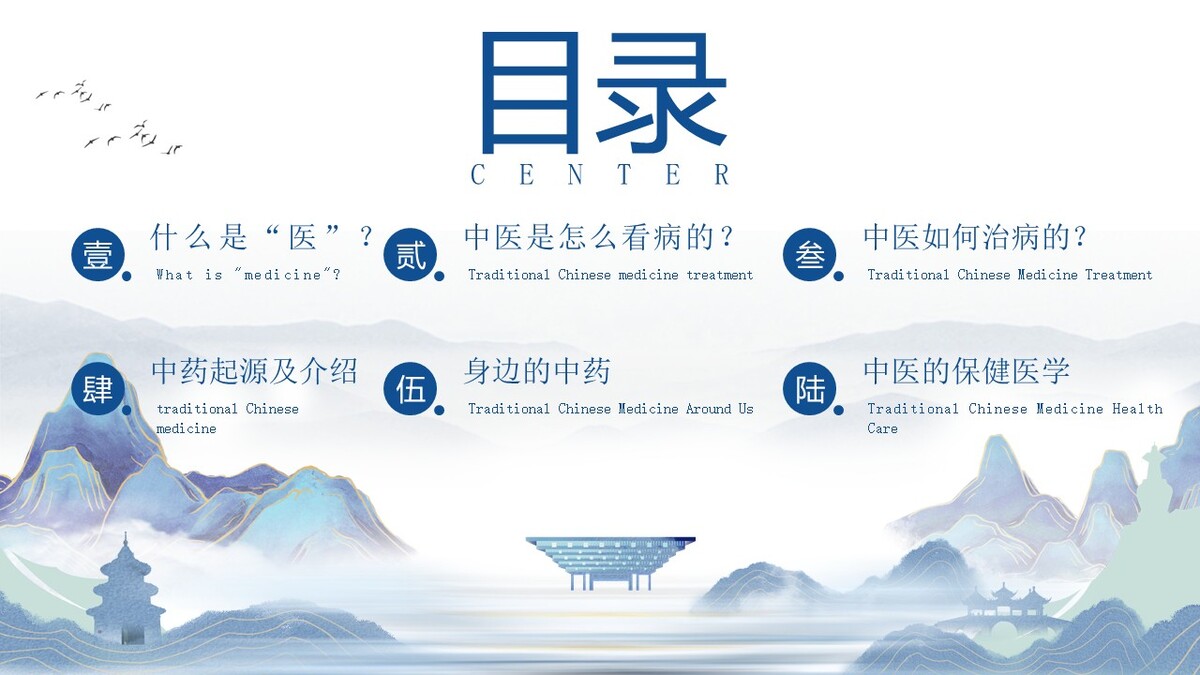 目录
CENTER

壹
什么是“医”？
What is "medicine"?

贰
中医是怎么看病的？
Traditional Chinese medicine treatment

叁
中医如何治病的？
Traditional Chinese Medicine Treatment

肆
中药起源及介绍
traditional Chinese medicine

伍
身边的中药
Traditional Chinese Medicine Around Us

陆
中医的保健医学
Traditional Chinese Medicine Health Care